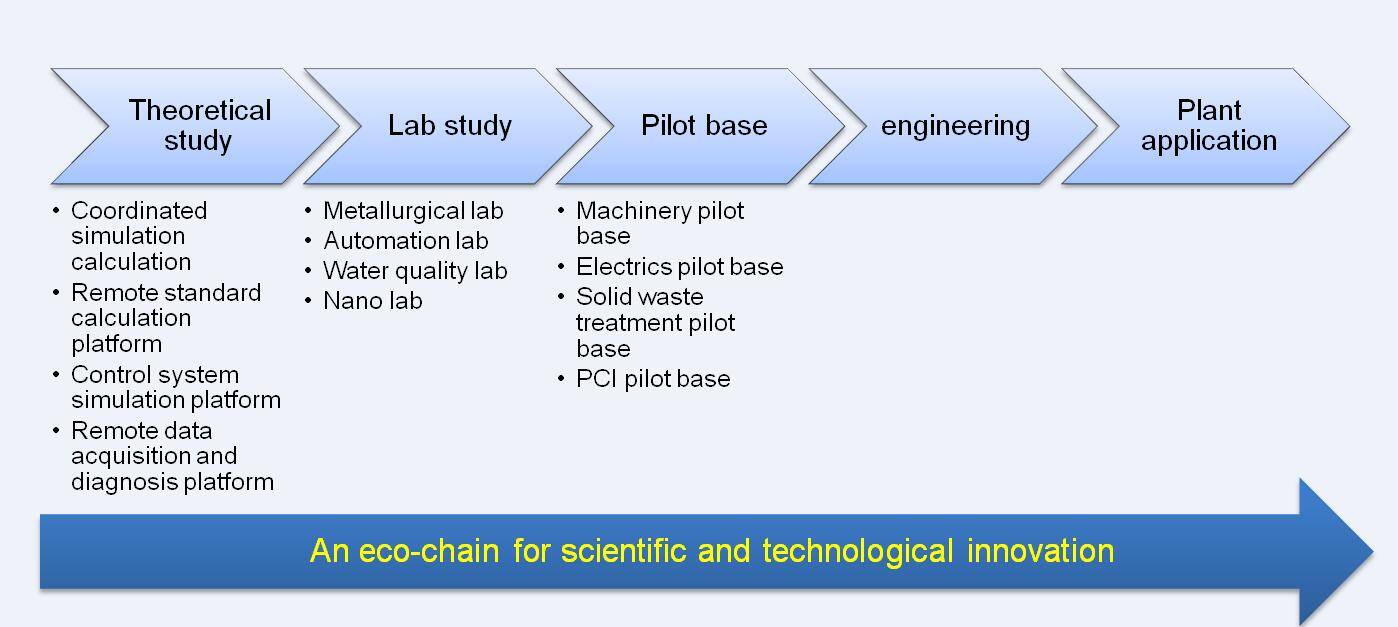 Theoretical study

Lab study

Pilot base

engineering

Plant application

• Coordinated simulation calculation
• Remote standard calculation platform
• Control system simulation platform
• Remote data acquisition and diagnosis platform

• Metallurgical lab
• Automation lab
• Water quality lab
• Nano lab

• Machinery pilot base
• Electrics pilot base
• Solid waste treatment pilot base
• PCI pilot base

An eco-chain for scientific and technological innovation